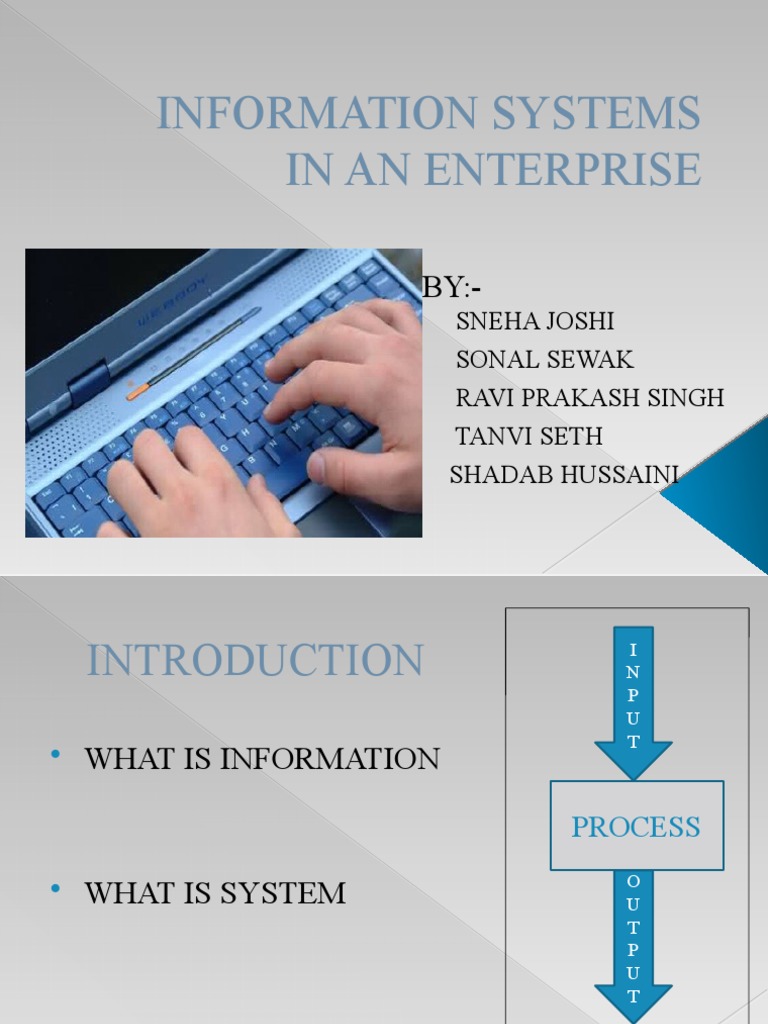 INFORMATION SYSTEMS IN AN ENTERPRISE

BY:-
SNEHA JOSHI
SONAL SEWAK
RAVI PRAKASH SINGH
TANVI SETH
SHADAB HUSSAINI

INTRODUCTION

• WHAT IS INFORMATION

• WHAT IS SYSTEM

INPUT

PROCESS

OUTPUT